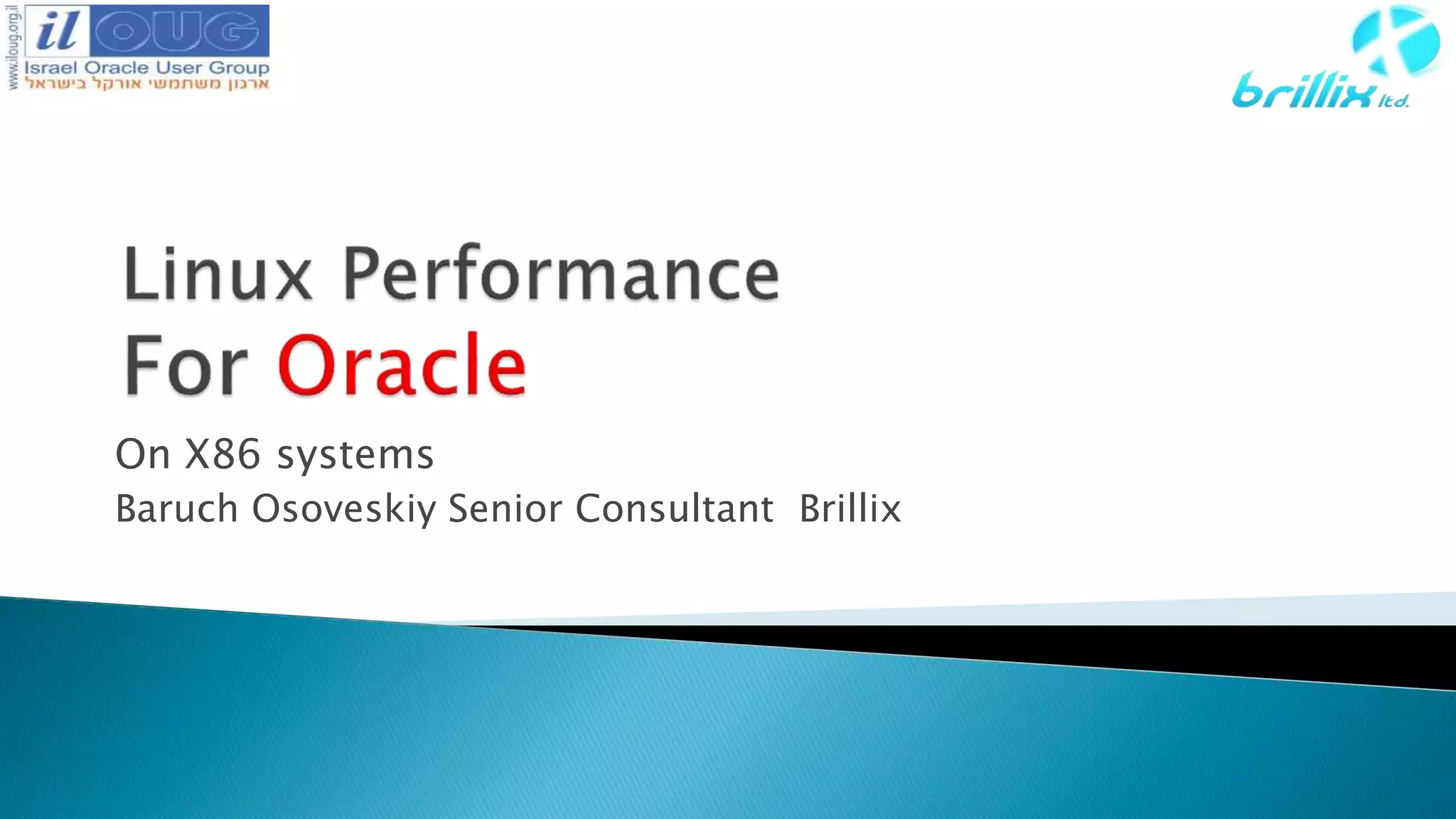 www.iloug.org.il

il OUG

Israel Oracle User Group

ארגון משתמשי אורקל בישראל

brillix ltd.

Linux Performance For Oracle

On X86 systems

Baruch Osoveskiy Senior Consultant Brillix